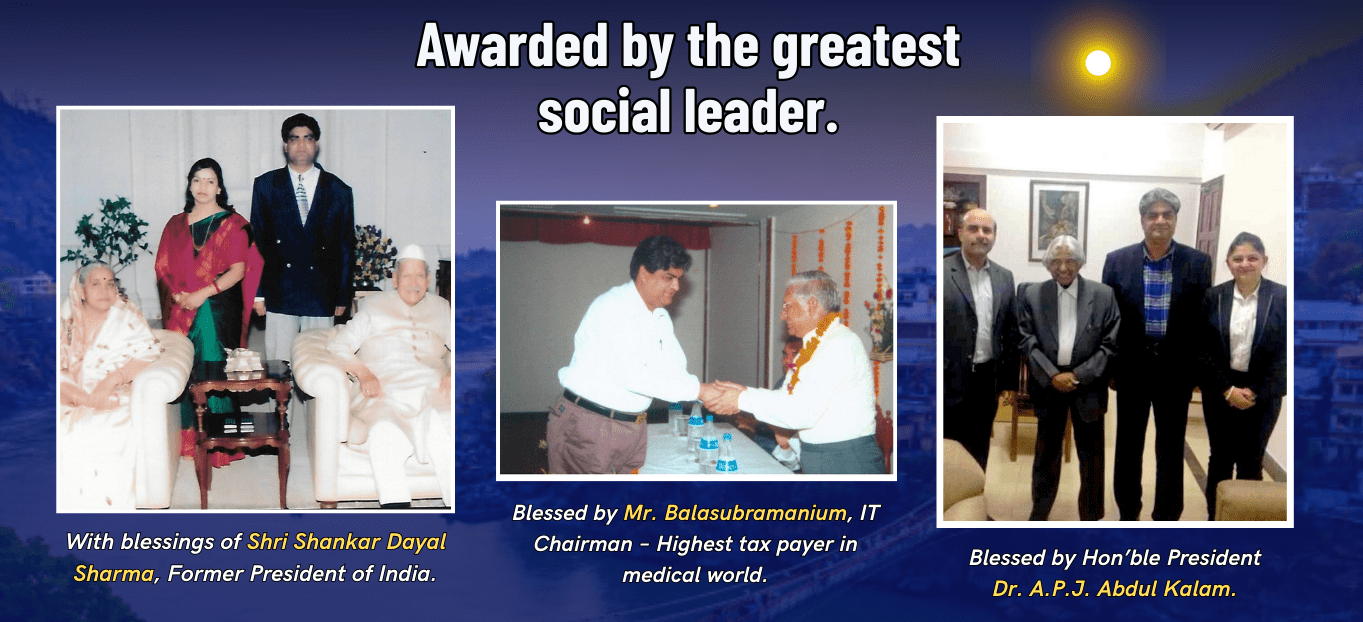 Awarded by the greatest social leader.

With blessings of Shri Shankar Dayal Sharma, Former President of India.

Blessed by Mr. Balasubramanium, IT Chairman - Highest tax payer in medical world.

Blessed by Hon'ble President Dr. A.P.J. Abdul Kalam.